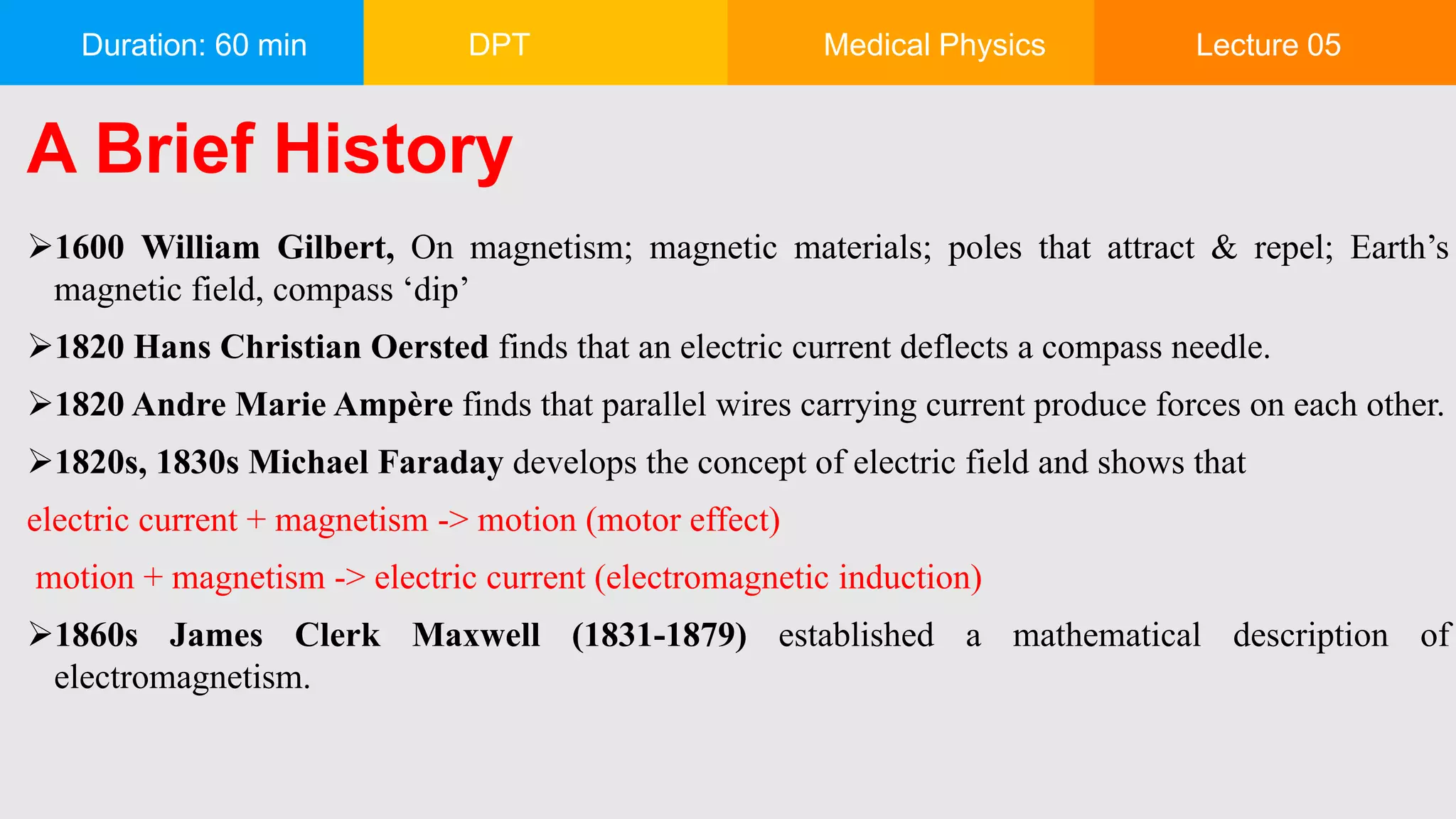 Duration: 60 min DPT Medical Physics Lecture 05

A Brief History

➢1600 William Gilbert, On magnetism; magnetic materials; poles that attract & repel; Earth’s magnetic field, compass ‘dip’

➢1820 Hans Christian Oersted finds that an electric current deflects a compass needle.

➢1820 Andre Marie Ampère finds that parallel wires carrying current produce forces on each other.

➢1820s, 1830s Michael Faraday develops the concept of electric field and shows that

electric current + magnetism -> motion (motor effect)

motion + magnetism -> electric current (electromagnetic induction)

➢1860s James Clerk Maxwell (1831-1879) established a mathematical description of electromagnetism.